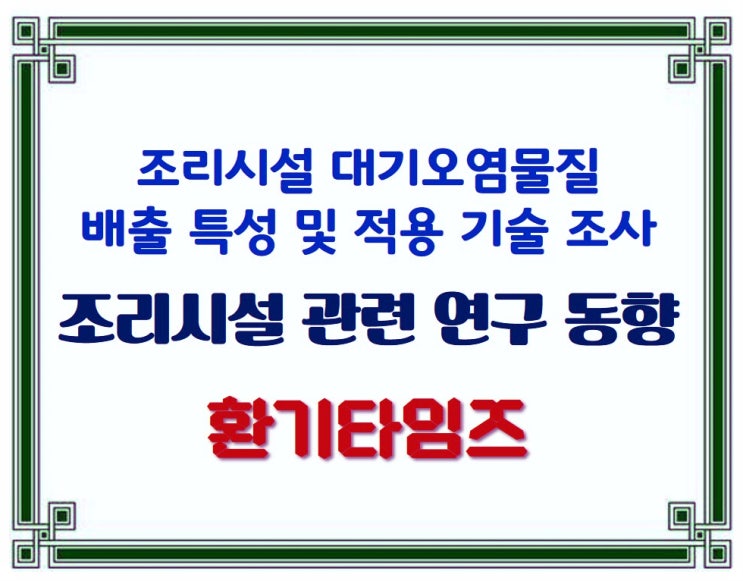 조리시설 대기오염물질 배출 특성 및 적용 기술 조사

조리시설 관련 연구 동향

환기타임즈